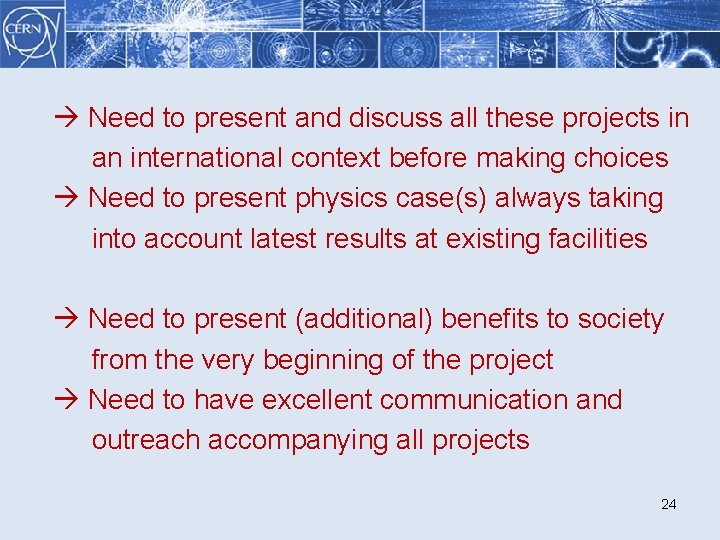 CERN

→ Need to present and discuss all these projects in an international context before making choices
→ Need to present physics case(s) always taking into account latest results at existing facilities

→ Need to present (additional) benefits to society from the very beginning of the project
→ Need to have excellent communication and outreach accompanying all projects

24